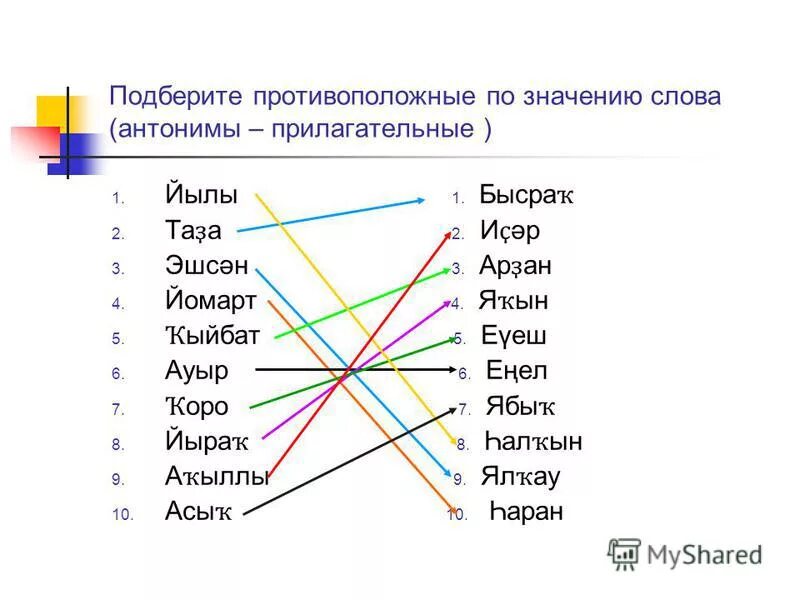 Подберите противоположные по значению слова (антонимы – прилагательные )

1. Йылы
2. Таҙа
3. Эшсән
4. Йомарт
5. Ҡыйбат
6. Ауыр
7. Ҡоро
8. Йыраҡ
9. Аҡыллы
10. Асыҡ

1. Бысраҡ
2. Иҫәр
3. Арҙан
4. Яҡын
5. Еүеш
6. Еңел
7. Ябыҡ
8. Һалҡын
9. Ялҡау
10. Һаран

MyShared